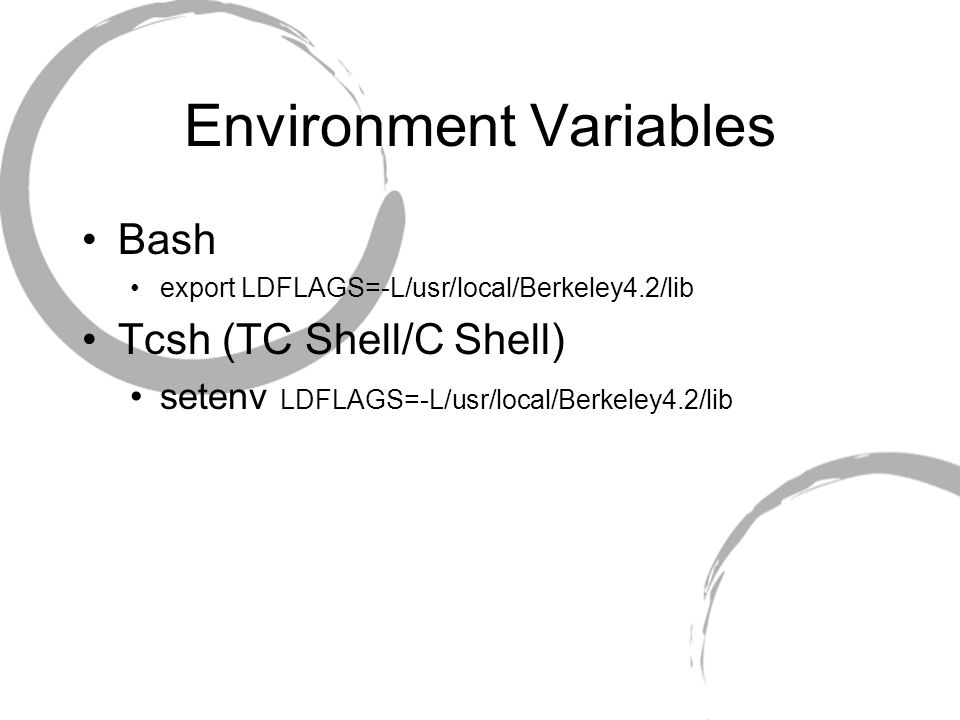 Environment Variables

• Bash
  • export LDFLAGS=-L/usr/local/Berkeley4.2/lib
• Tcsh (TC Shell/C Shell)
  • setenv LDFLAGS=-L/usr/local/Berkeley4.2/lib